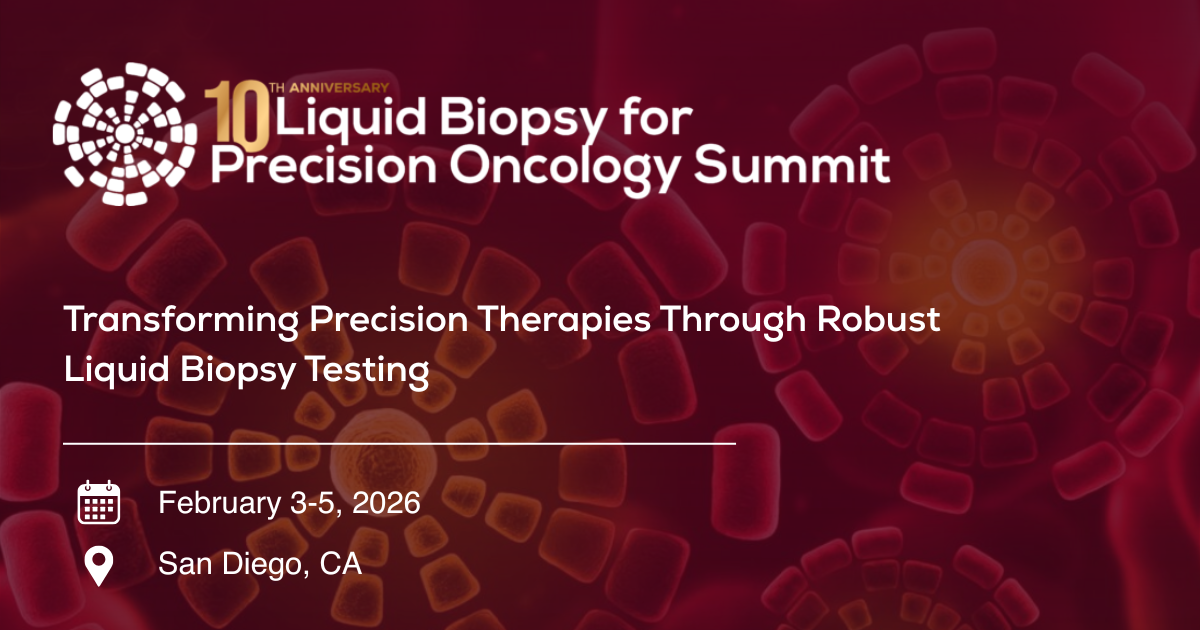 10TH ANNIVERSARY
Liquid Biopsy for Precision Oncology Summit

Transforming Precision Therapies Through Robust Liquid Biopsy Testing

February 3-5, 2026

San Diego, CA